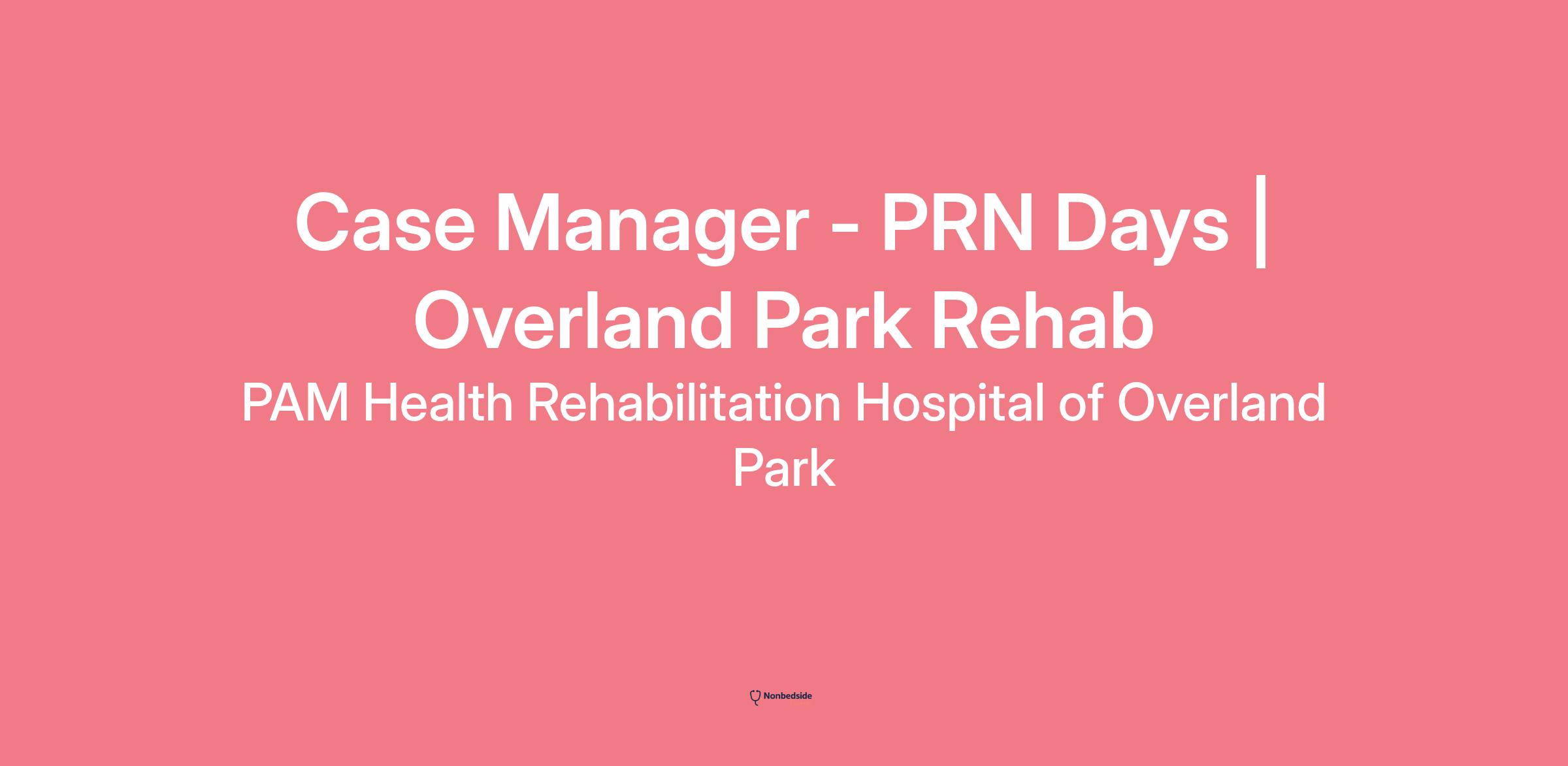 Case Manager - PRN Days | Overland Park Rehab

PAM Health Rehabilitation Hospital of Overland Park

Nonbedside